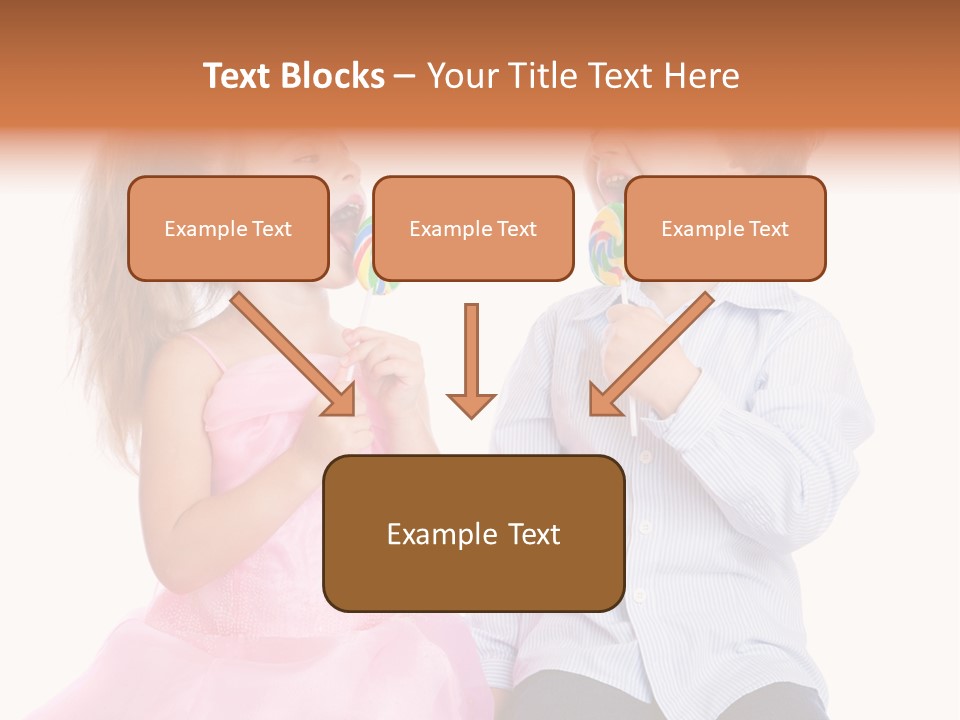 Text Blocks – Your Title Text Here

Example Text

Example Text

Example Text

Example Text